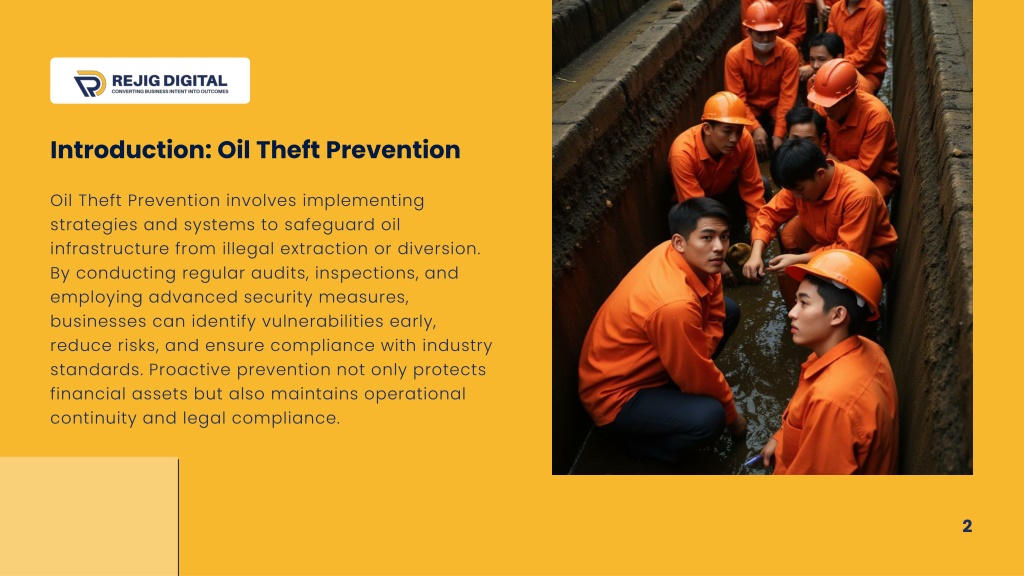 REJIG DIGITAL
CONVERTING BUSINESS INTENT INTO OUTCOMES

Introduction: Oil Theft Prevention

Oil Theft Prevention involves implementing strategies and systems to safeguard oil infrastructure from illegal extraction or diversion. By conducting regular audits, inspections, and employing advanced security measures, businesses can identify vulnerabilities early, reduce risks, and ensure compliance with industry standards. Proactive prevention not only protects financial assets but also maintains operational continuity and legal compliance.

2